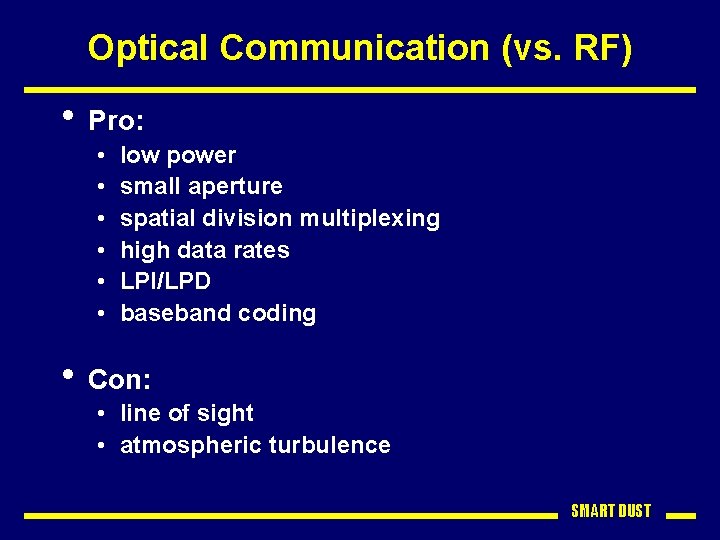 Optical Communication (vs. RF)

• Pro:
  • low power
  • small aperture
  • spatial division multiplexing
  • high data rates
  • LPI/LPD
  • baseband coding

• Con:
  • line of sight
  • atmospheric turbulence

SMART DUST